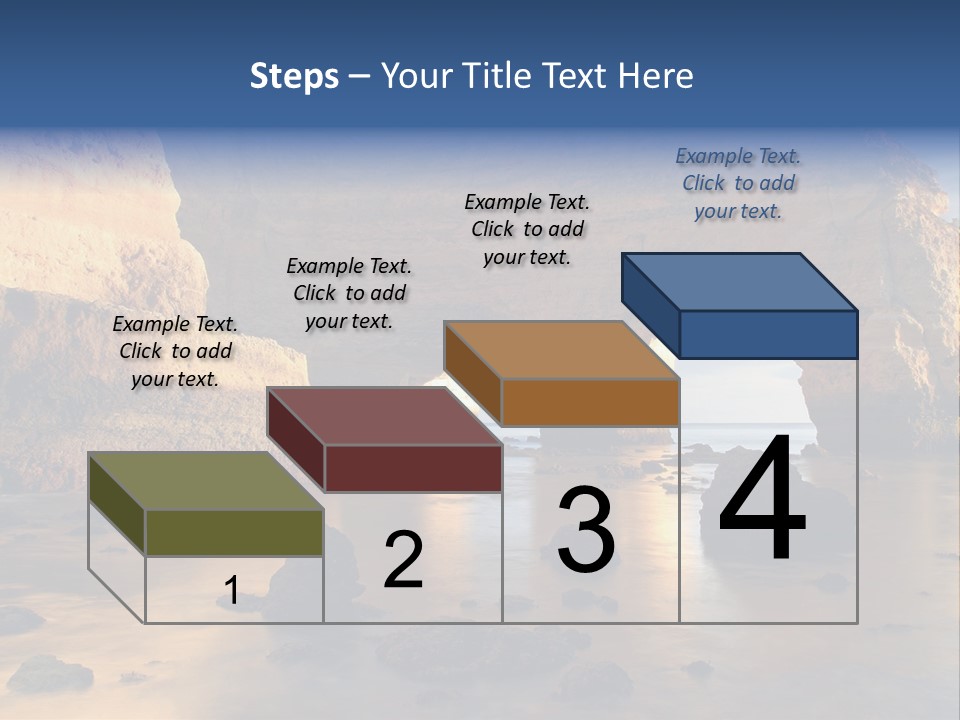 Steps – Your Title Text Here

Example Text. Click to add your text.

Example Text. Click to add your text.

Example Text. Click to add your text.

Example Text. Click to add your text.

1

2

3

4